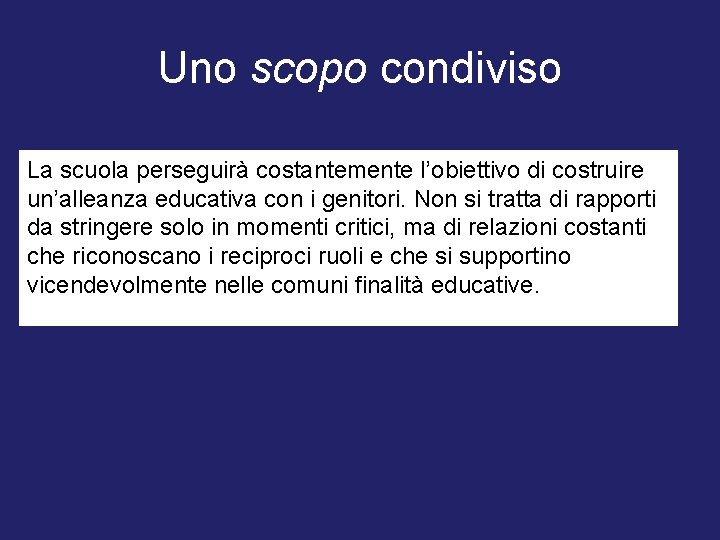 Uno scopo condiviso

La scuola perseguirà costantemente l’obiettivo di costruire un’alleanza educativa con i genitori. Non si tratta di rapporti da stringere solo in momenti critici, ma di relazioni costanti che riconoscano i reciproci ruoli e che si supportino vicendevolmente nelle comuni finalità educative.